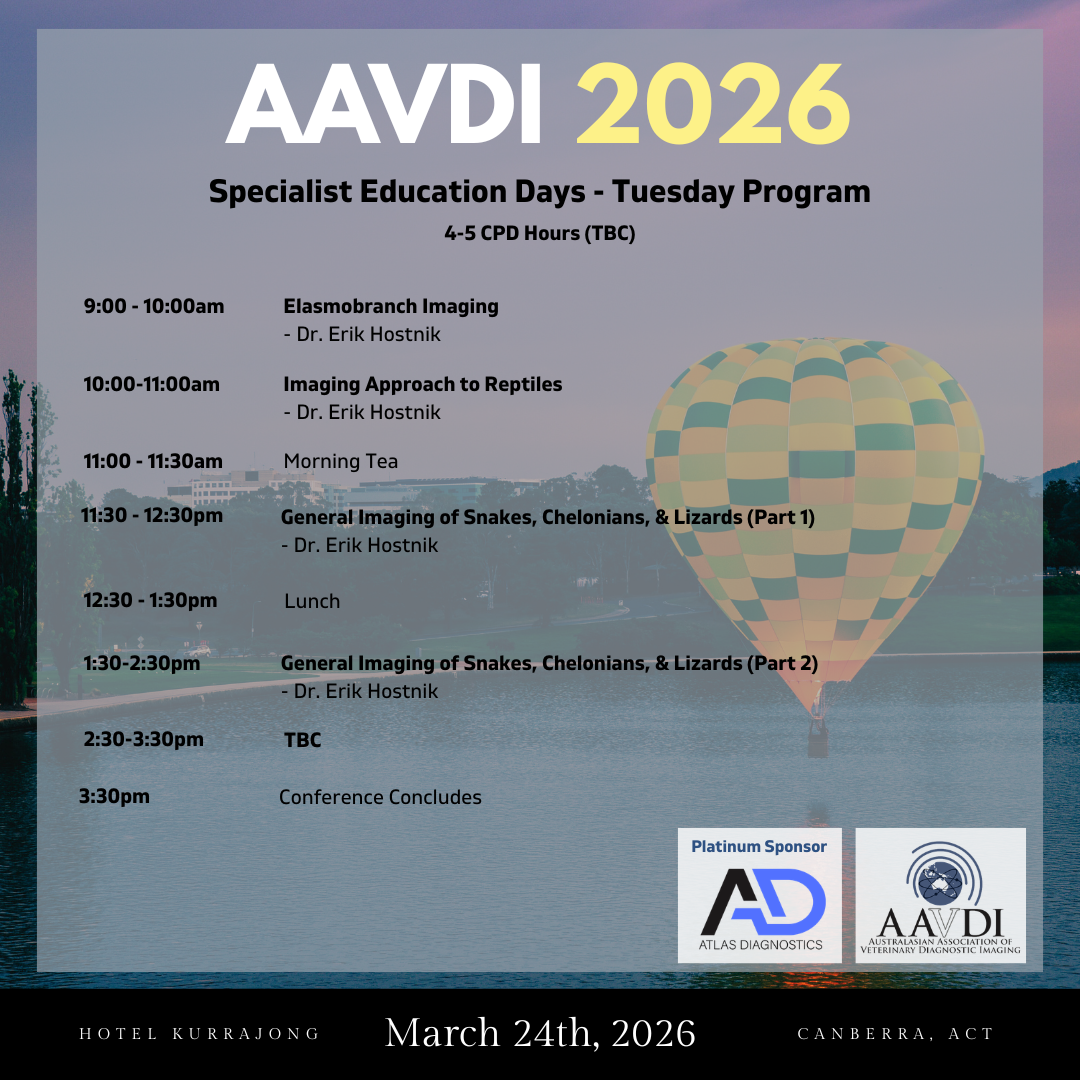 AAVDI 2026

Specialist Education Days - Tuesday Program

4-5 CPD Hours (TBC)

9:00 - 10:00am Elasmobranch Imaging
- Dr. Erik Hostnik

10:00-11:00am Imaging Approach to Reptiles
- Dr. Erik Hostnik

11:00 - 11:30am Morning Tea

11:30 - 12:30pm General Imaging of Snakes, Chelonians, & Lizards (Part 1)
- Dr. Erik Hostnik

12:30 - 1:30pm Lunch

1:30-2:30pm General Imaging of Snakes, Chelonians, & Lizards (Part 2)
- Dr. Erik Hostnik

2:30-3:30pm TBC

3:30pm Conference Concludes

Platinum Sponsor

AD
ATLAS DIAGNOSTICS

AAVDI
AUSTRALASIAN ASSOCIATION OF VETERINARY DIAGNOSTIC IMAGING

HOTEL KURRAJONG March 24th, 2026 CANBERRA, ACT